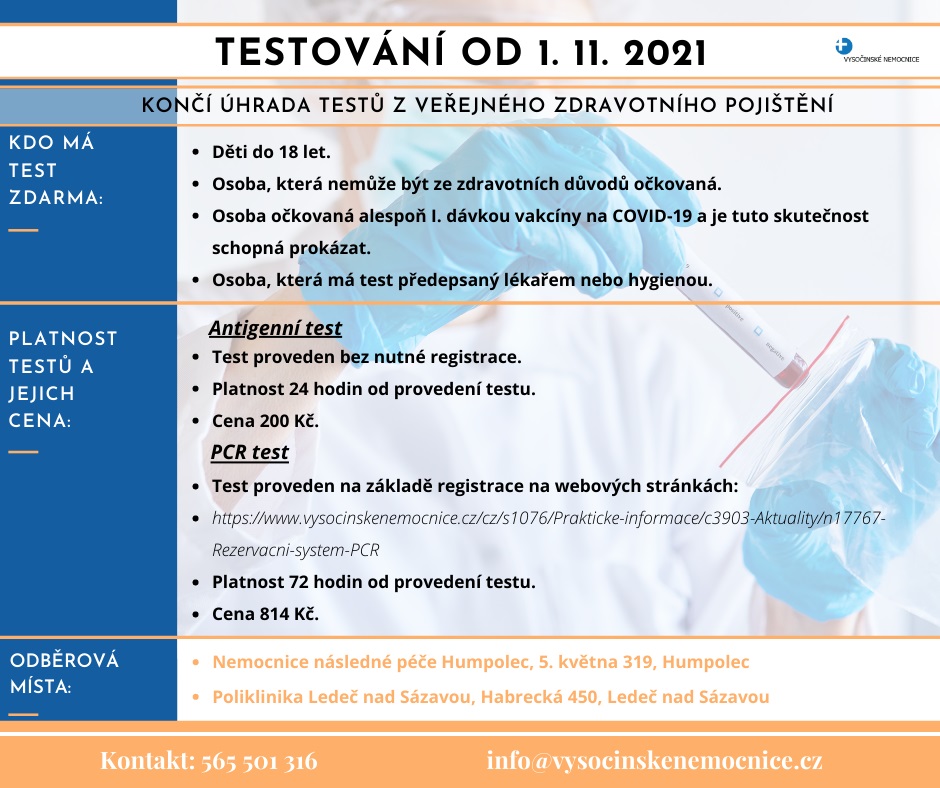 TESTOVÁNÍ OD 1. 11. 2021

VYSOČINSKÉ NEMOCNICE

KONČÍ ÚHRADA TESTŮ Z VEŘEJNÉHO ZDRAVOTNÍHO POJIŠTĚNÍ

KDO MÁ TEST ZDARMA:

- Děti do 18 let.
- Osoba, která nemůže být ze zdravotních důvodů očkovaná.
- Osoba očkovaná alespoň I. dávkou vakcíny na COVID-19 a je tuto skutečnost schopná prokázat.
- Osoba, která má test předepsaný lékařem nebo hygienou.

PLATNOST TESTŮ A JEJICH CENA:

Antigenní test
- Test proveden bez nutné registrace.
- Platnost 24 hodin od provedení testu.
- Cena 200 Kč.

PCR test
- Test proveden na základě registrace na webových stránkách:
- https://www.vysocinskenemocnice.cz/cz/s1076/Prakticke-informace/c3903-Aktuality/n17767-Rezervacni-system-PCR
- Platnost 72 hodin od provedení testu.
- Cena 814 Kč.

ODBĚROVÁ MÍSTA:

- Nemocnice následné péče Humpolec, 5. května 319, Humpolec
- Poliklinika Ledeč nad Sázavou, Habrecká 450, Ledeč nad Sázavou

Kontakt: 565 501 316

info@vysocinskenemocnice.cz